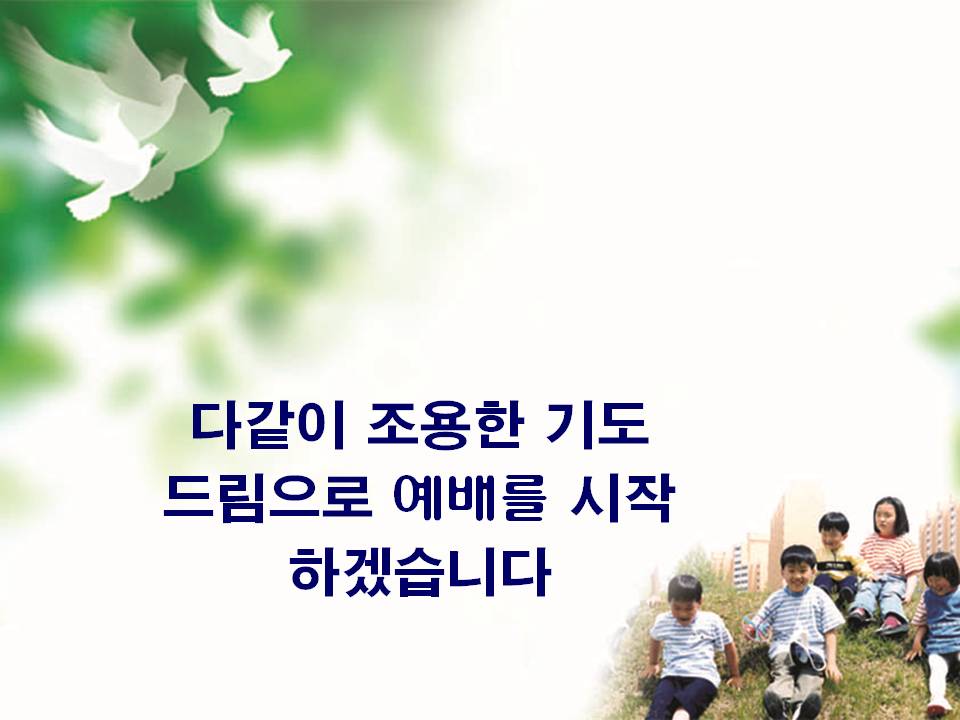 다같이 조용한 기도 드림으로 예배를 시작 하겠습니다